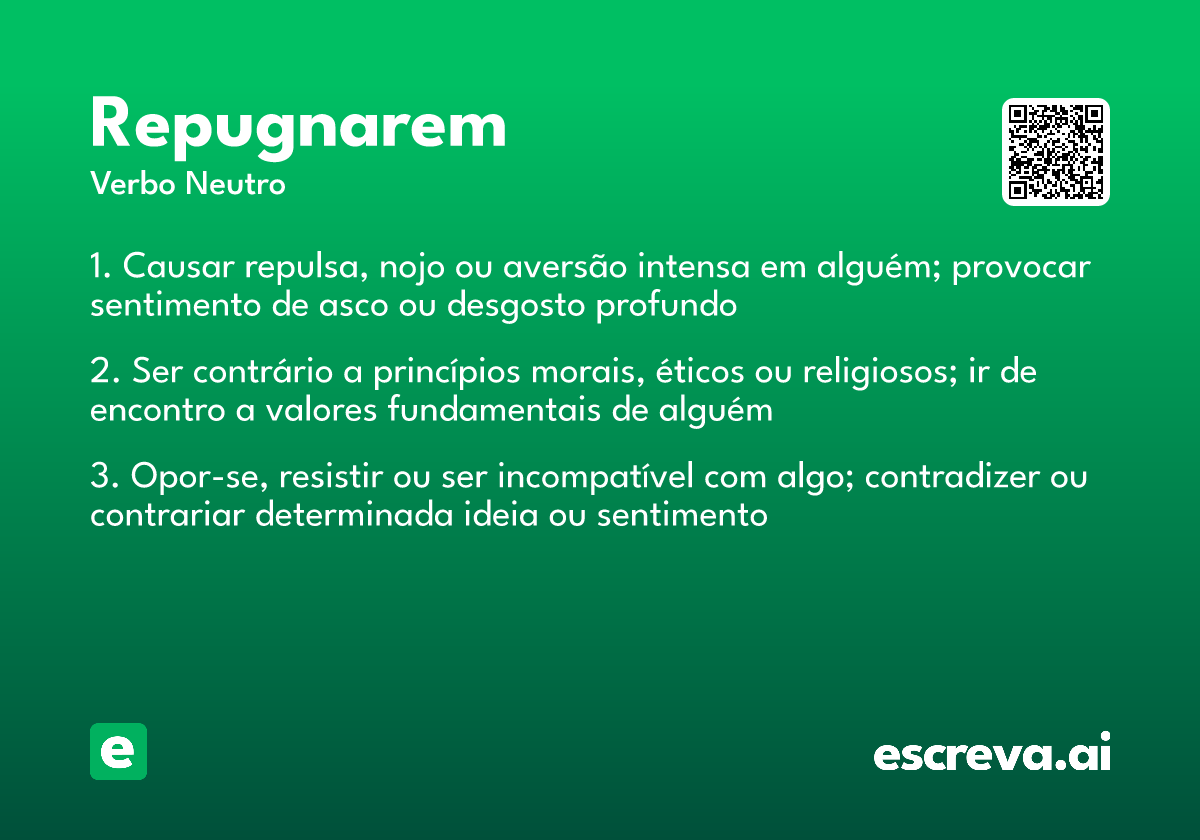 Repugnarem
Verbo Neutro

1. Causar repulsa, nojo ou aversão intensa em alguém; provocar sentimento de asco ou desgosto profundo

2. Ser contrário a princípios morais, éticos ou religiosos; ir de encontro a valores fundamentais de alguém

3. Opor-se, resistir ou ser incompatível com algo; contradizer ou contrariar determinada ideia ou sentimento

e

escreva.ai